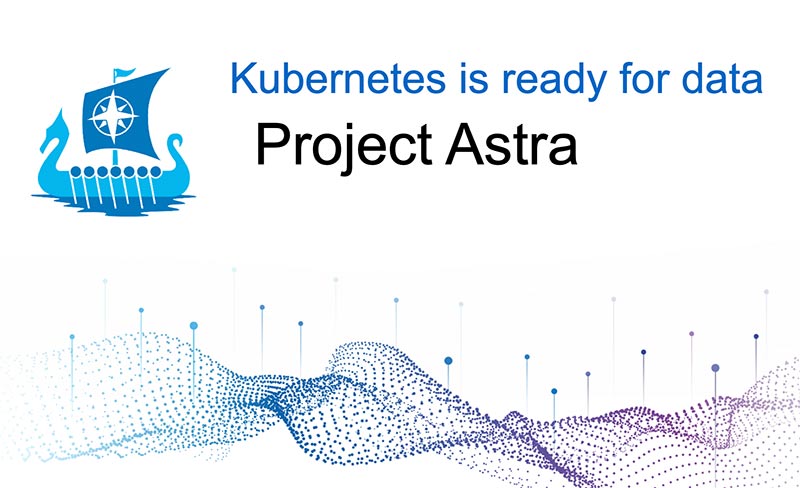 Kubernetes is ready for data

Project Astra